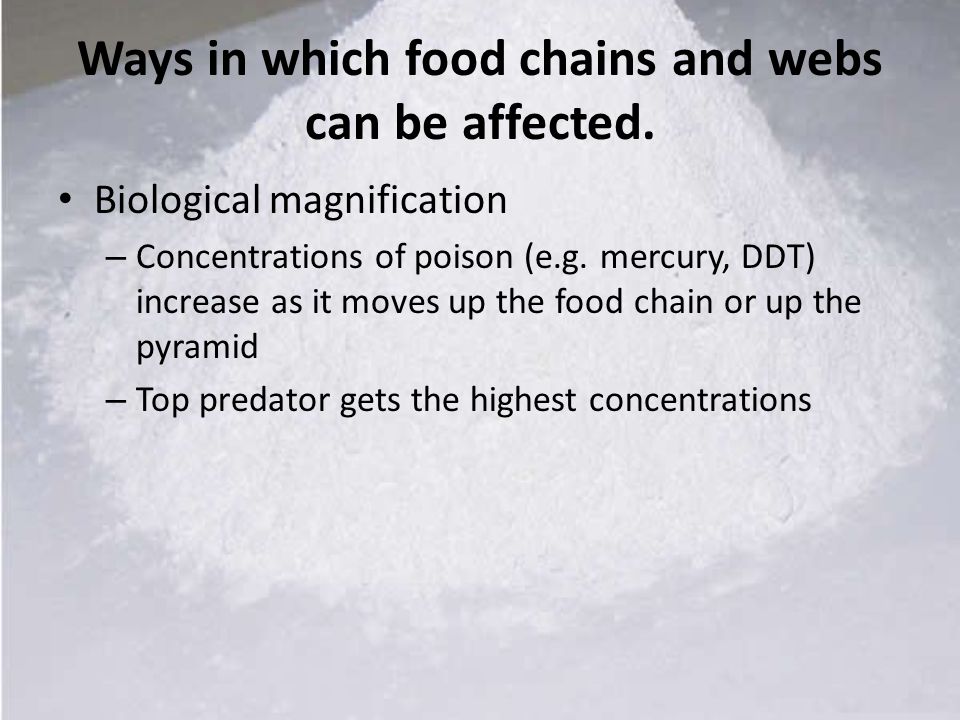 Ways in which food chains and webs can be affected.

• Biological magnification
– Concentrations of poison (e.g. mercury, DDT) increase as it moves up the food chain or up the pyramid
– Top predator gets the highest concentrations